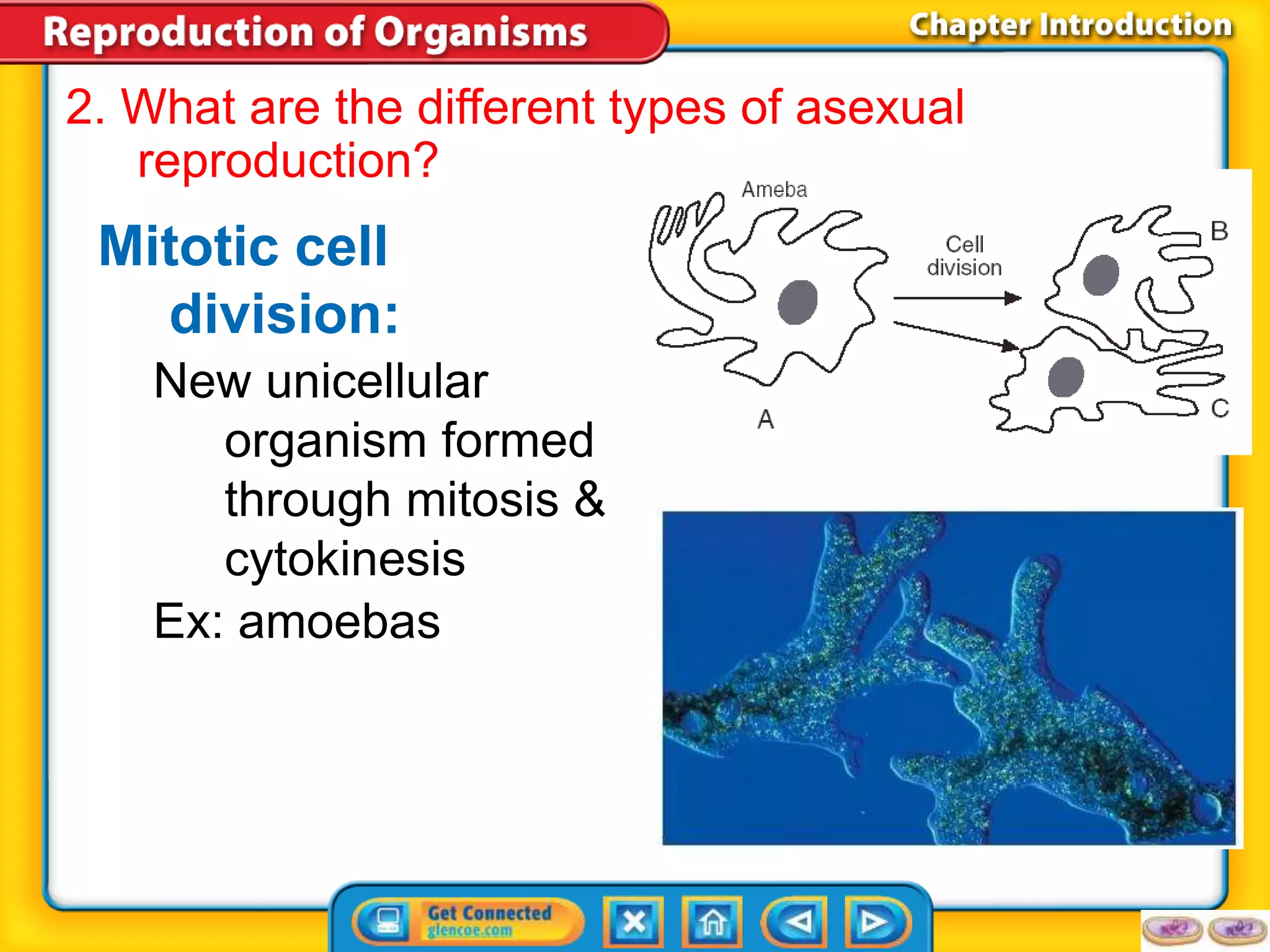 Reproduction of Organisms

Chapter Introduction

2. What are the different types of asexual reproduction?

Mitotic cell division:

New unicellular organism formed through mitosis & cytokinesis

Ex: amoebas

Ameba

Cell division

A

B

C

Get Connected glencoe.com